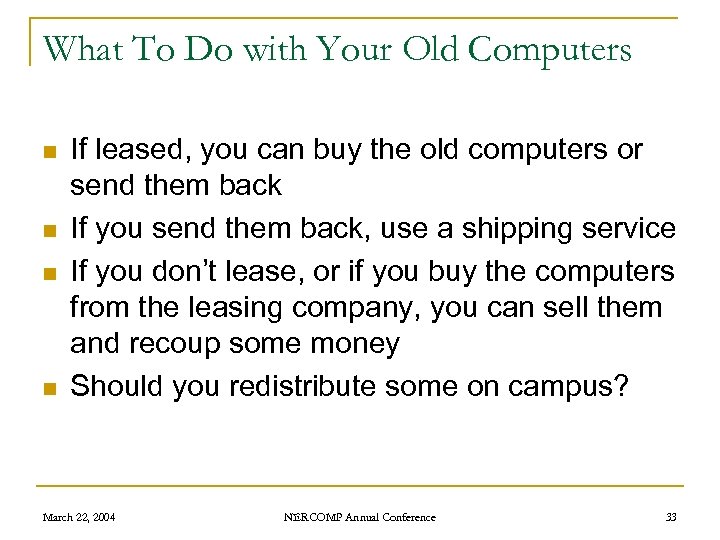 What To Do with Your Old Computers

- If leased, you can buy the old computers or send them back
- If you send them back, use a shipping service
- If you don't lease, or if you buy the computers from the leasing company, you can sell them and recoup some money
- Should you redistribute some on campus?

March 22, 2004

NERCOMP Annual Conference

33